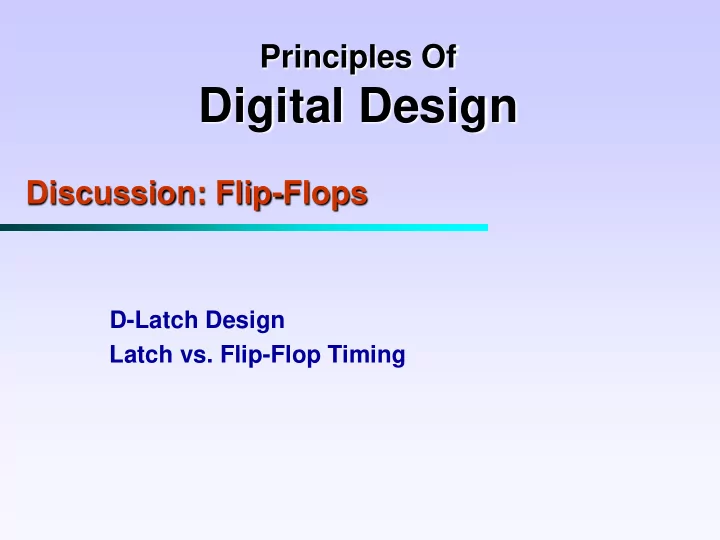 Principles Of
Digital Design

Discussion: Flip-Flops

D-Latch Design
Latch vs. Flip-Flop Timing